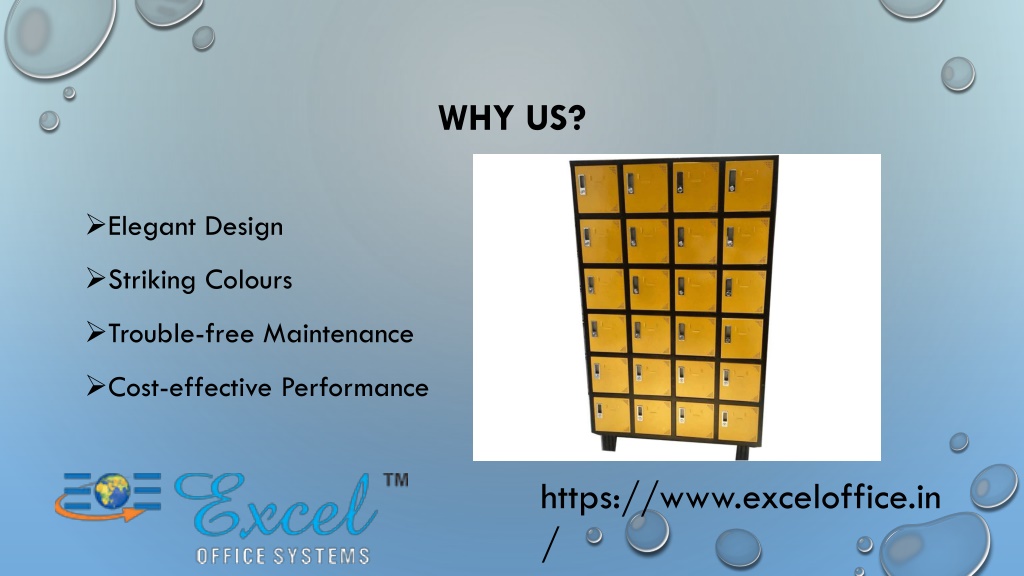 WHY US?

➢Elegant Design

➢Striking Colours

➢Trouble-free Maintenance

➢Cost-effective Performance

EOE Excel TM
OFFICE SYSTEMS

https://www.exceloffice.in/